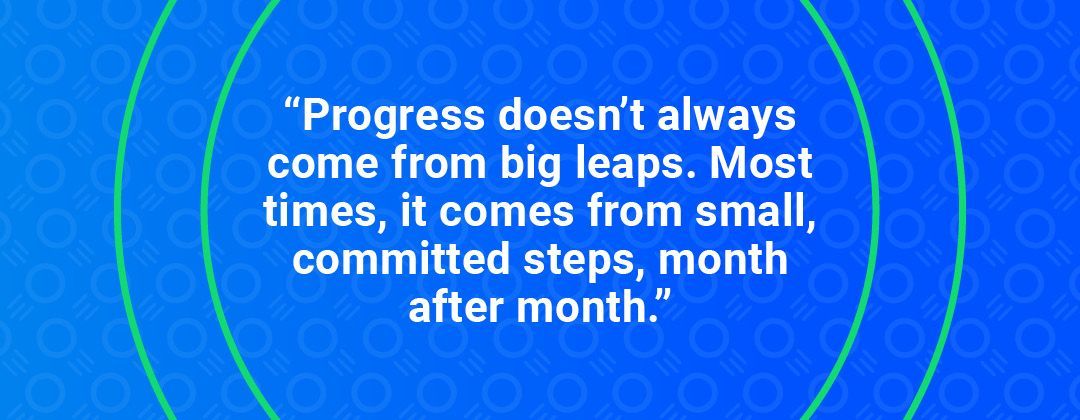 “Progress doesn’t always come from big leaps. Most times, it comes from small, committed steps, month after month.”